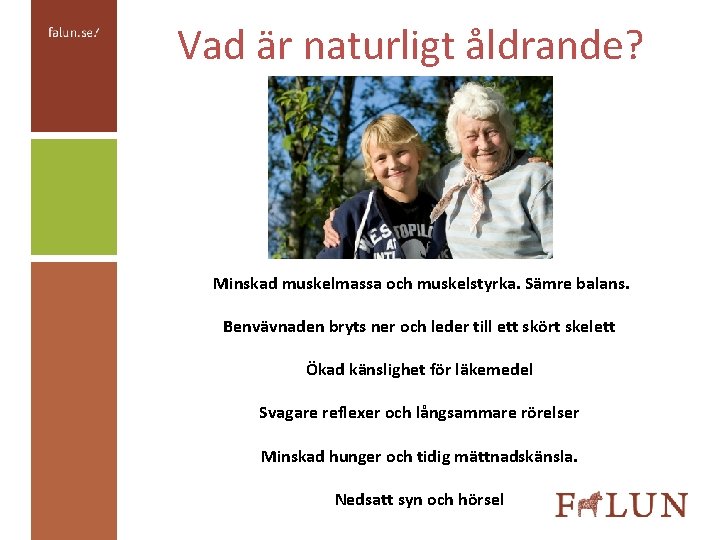 falun.se/

Vad är naturligt åldrande?

Minskad muskelmassa och muskelstyrka. Sämre balans.

Benvävnaden bryts ner och leder till ett skört skelett

Ökad känslighet för läkemedel

Svagare reflexer och långsammare rörelser

Minskad hunger och tidig mättnadskänsla.

Nedsatt syn och hörsel

FALUN